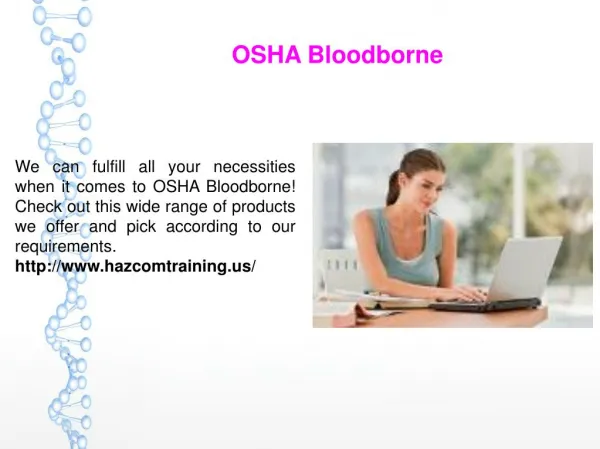 OSHA Bloodborne

We can fulfill all your necessities when it comes to OSHA Bloodborne! Check out this wide range of products we offer and pick according to our requirements.
http://www.hazcomtraining.us/